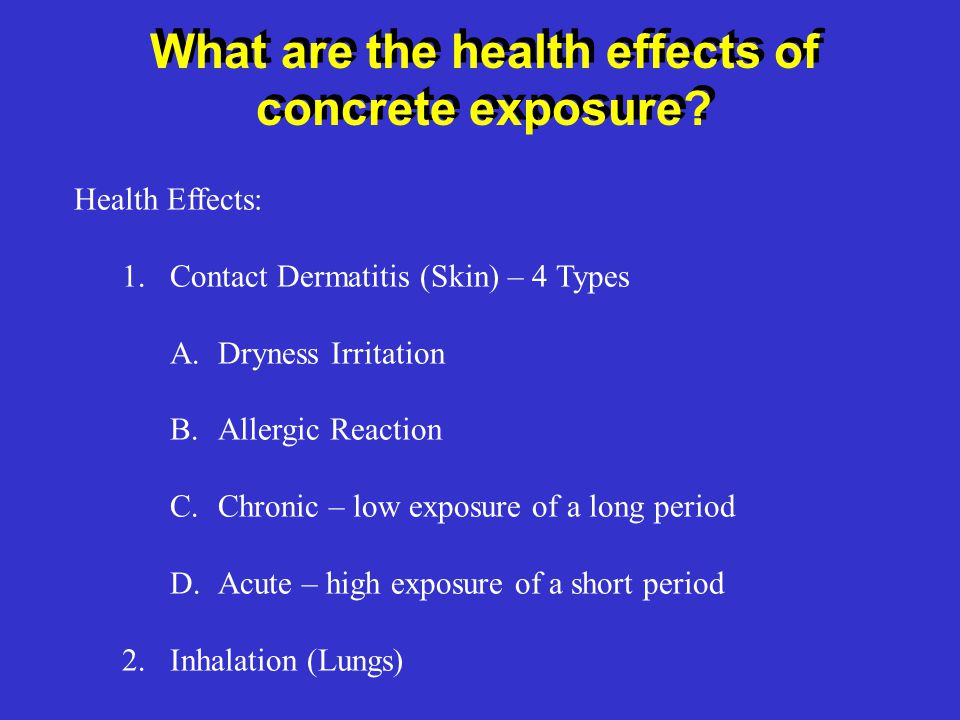 What are the health effects of concrete exposure?

Health Effects:

1. Contact Dermatitis (Skin) – 4 Types

A. Dryness Irritation

B. Allergic Reaction

C. Chronic – low exposure of a long period

D. Acute – high exposure of a short period

2. Inhalation (Lungs)